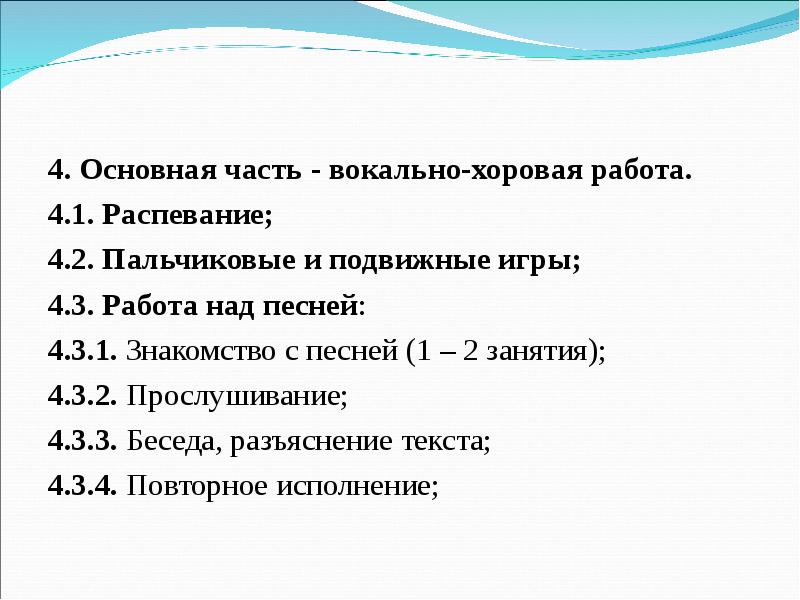 4. Основная часть - вокально-хоровая работа.

4.1. Распевание;

4.2. Пальчиковые и подвижные игры;

4.3. Работа над песней:

4.3.1. Знакомство с песней (1 – 2 занятия);

4.3.2. Прослушивание;

4.3.3. Беседа, разъяснение текста;

4.3.4. Повторное исполнение;